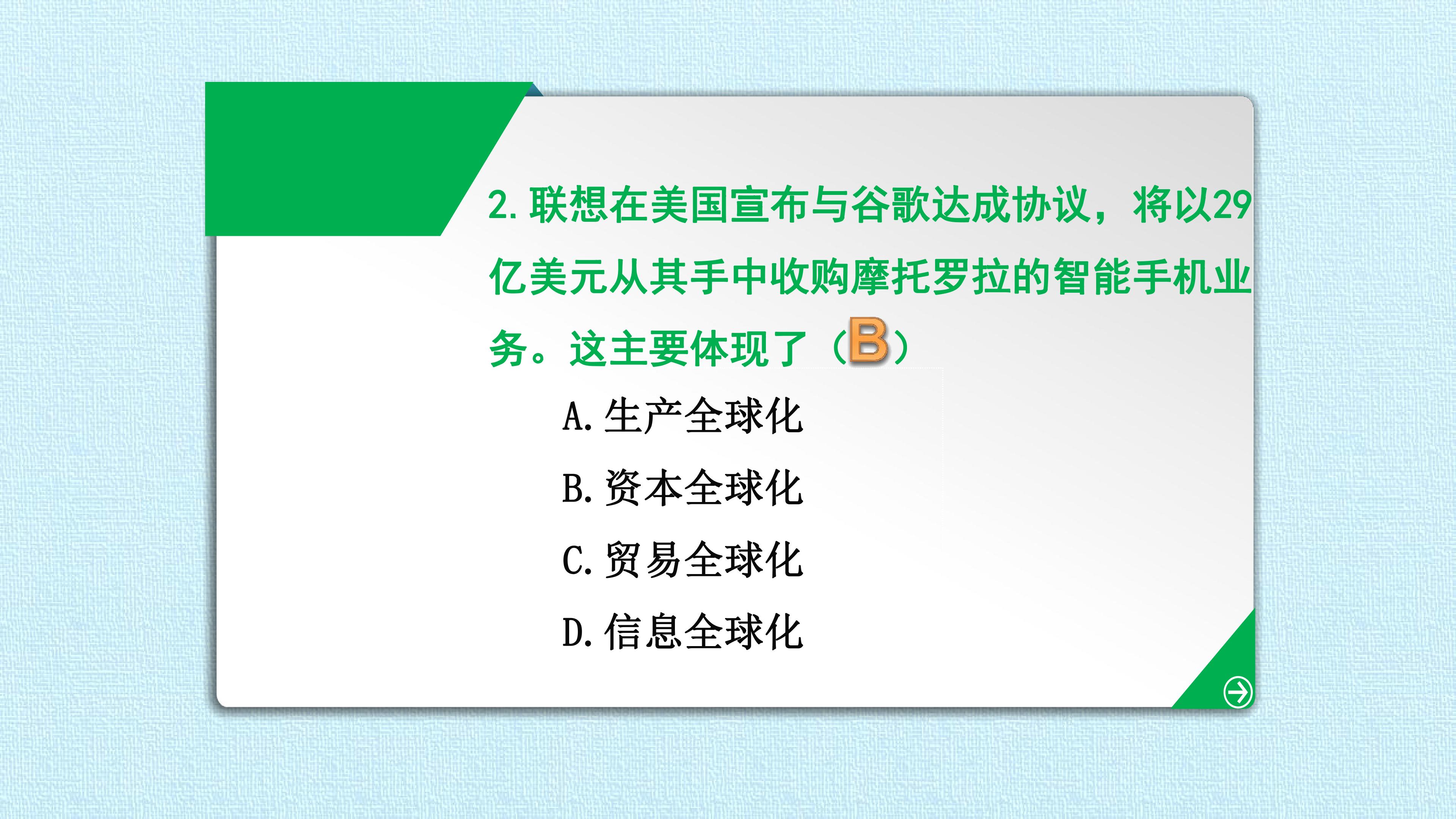 2.联想在美国宣布与谷歌达成协议，将以29亿美元从其手中收购摩托罗拉的智能手机业务。这主要体现了（B）

A.生产全球化

B.资本全球化

C.贸易全球化

D.信息全球化